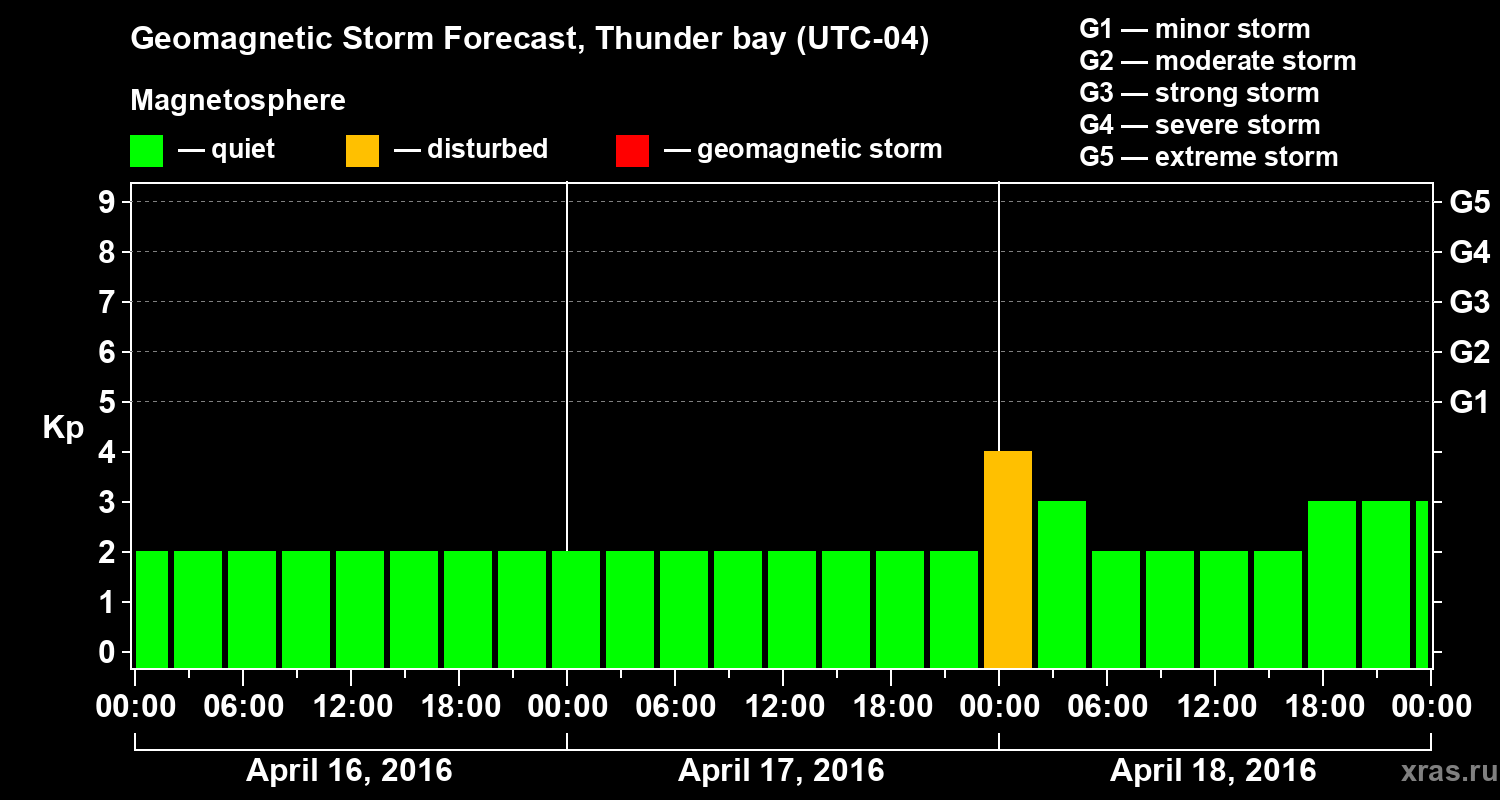 Geomagnetic Storm Forecast, Thunder bay (UTC-04)

Magnetosphere

— quiet — disturbed — geomagnetic storm

G1 — minor storm
G2 — moderate storm
G3 — strong storm
G4 — severe storm
G5 — extreme storm

Kp

9
8
7
6
5
4
3
2
1
0

G5
G4
G3
G2
G1

00:00 06:00 12:00 18:00 00:00 06:00 12:00 18:00 00:00 06:00 12:00 18:00 00:00

April 16, 2016 April 17, 2016 April 18, 2016

xras.ru